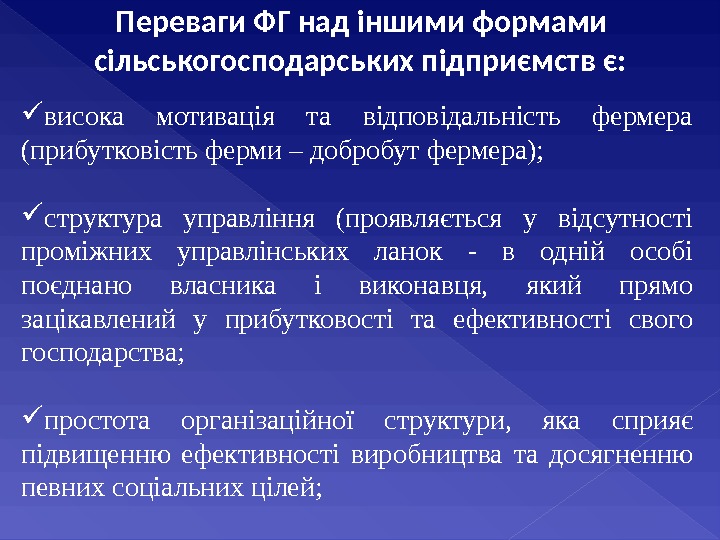 Переваги ФГ над іншими формами сільськогосподарських підприємств є:

✓висока мотивація та відповідальність фермера (прибутковість ферми – добробут фермера);

✓структура управління (проявляється у відсутності проміжних управлінських ланок - в одній особі поєднано власника і виконавця, який прямо зацікавлений у прибутковості та ефективності свого господарства;

✓простота організаційної структури, яка сприяє підвищенню ефективності виробництва та досягненню певних соціальних цілей;